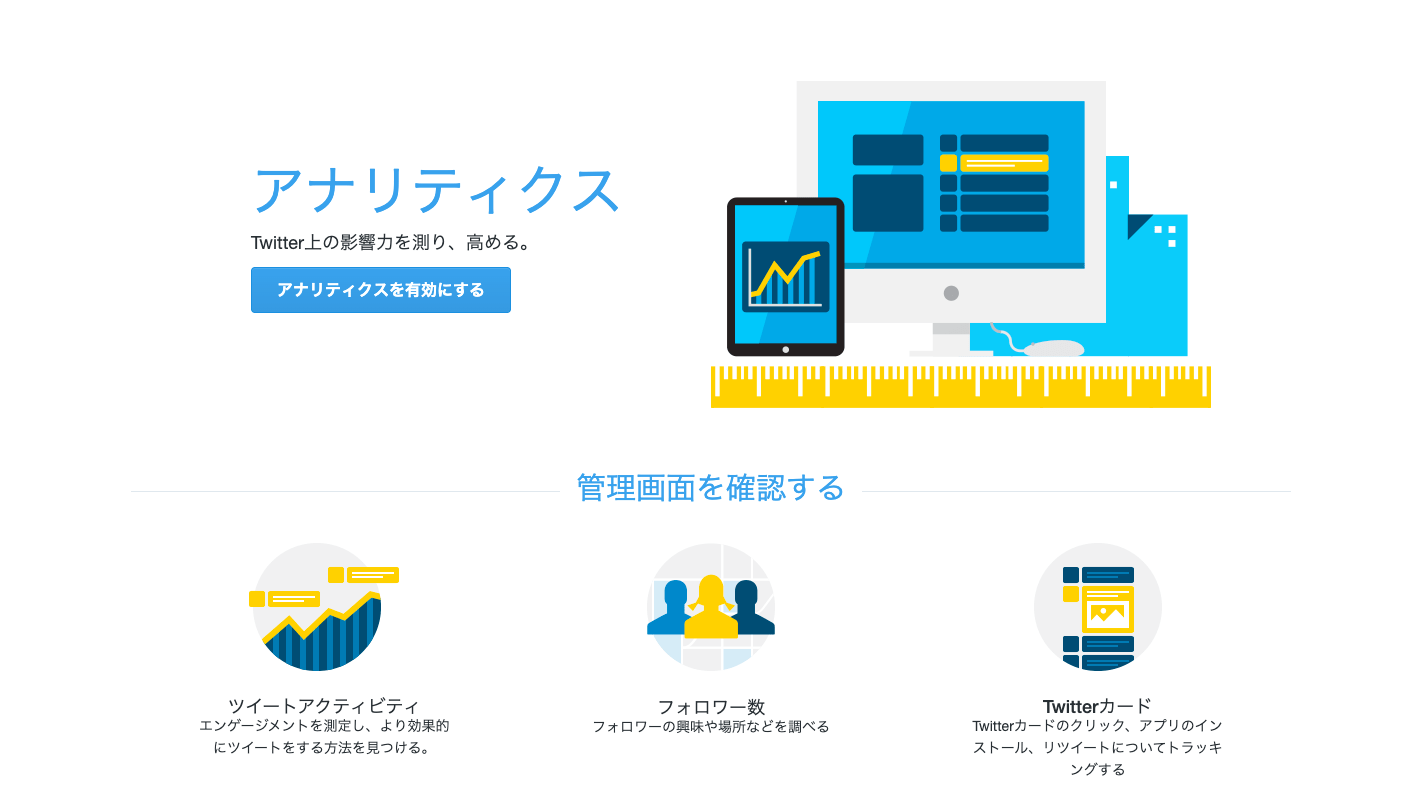 アナリティクス

Twitter上の影響力を測り、高める。

アナリティクスを有効にする

管理画面を確認する

ツイートアクティビティ
エンゲージメントを測定し、より効果的にツイートをする方法を見つける。

フォロワー数
フォロワーの興味や場所などを調べる

Twitterカード
Twitterカードのクリック、アプリのインストール、リツイートについてトラッキングする